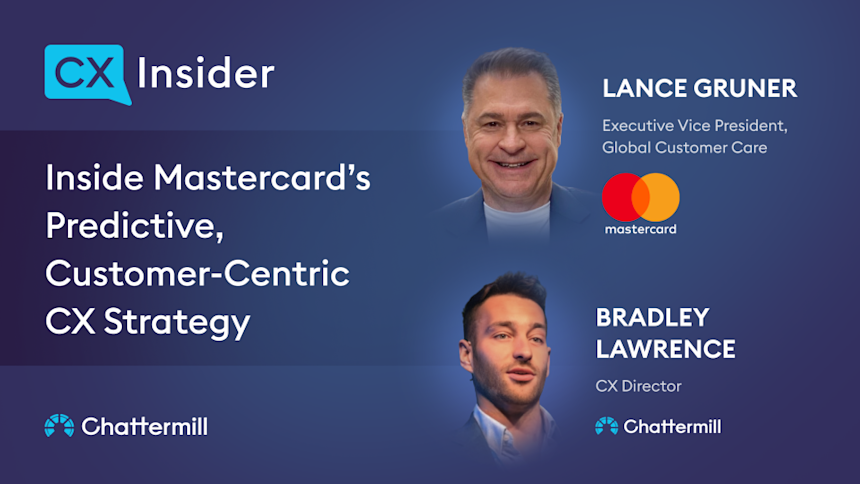 CX Insider

Inside Mastercard's Predictive, Customer-Centric CX Strategy

Chattermill

LANCE GRUNER

Executive Vice President, Global Customer Care

mastercard

BRADLEY LAWRENCE

CX Director

Chattermill